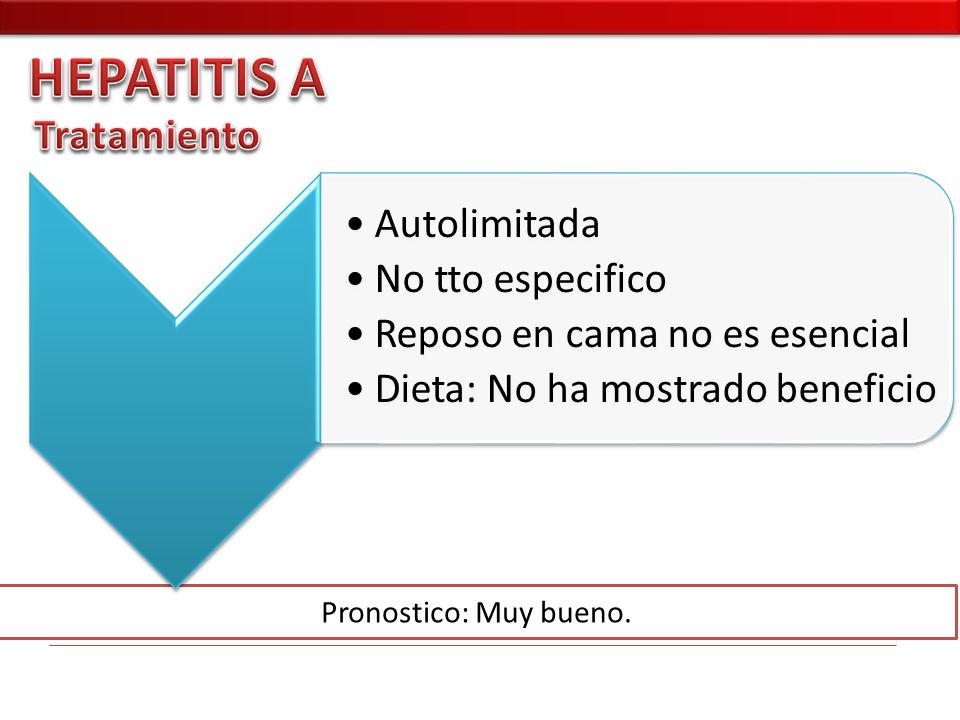 HEPATITIS A
Tratamiento

• Autolimitada
• No tto especifico
• Reposo en cama no es esencial
• Dieta: No ha mostrado beneficio

Pronostico: Muy bueno.